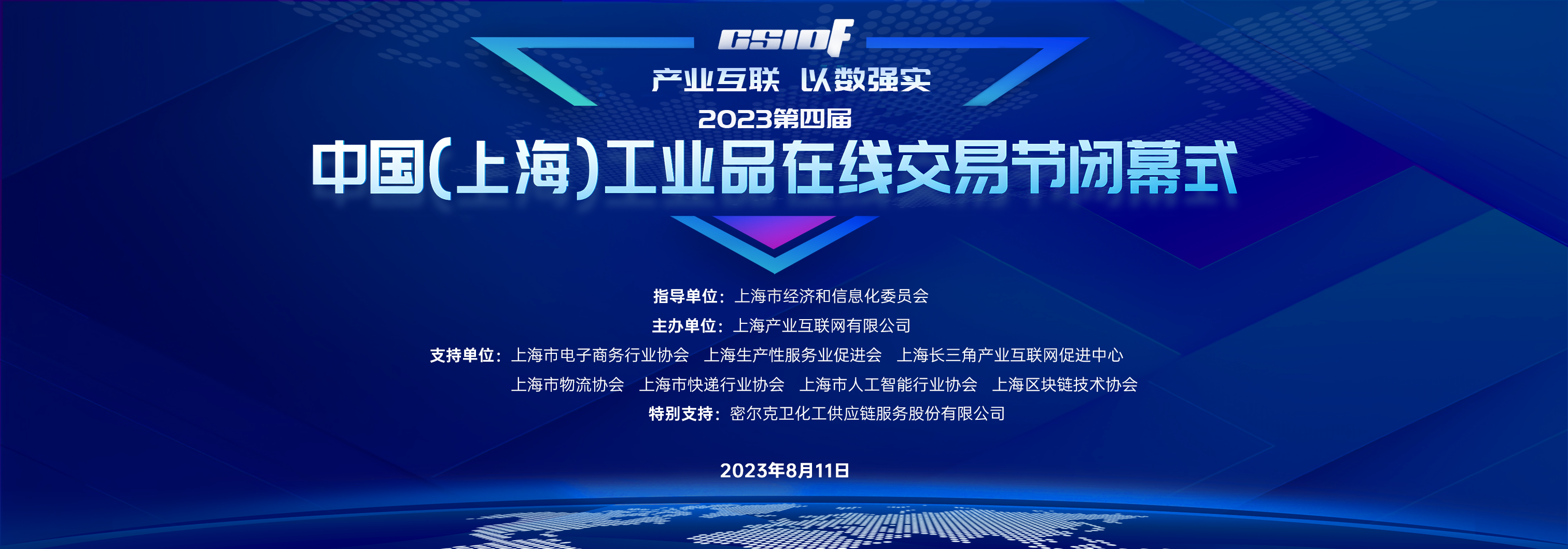 CSIOF

产业互联 以数强实

2023第四届

中国(上海)工业品在线交易节闭幕式

指导单位：上海市经济和信息化委员会

主办单位：上海产业互联网有限公司

支持单位：上海市电子商务行业协会 上海生产性服务业促进会 上海长三角产业互联网促进中心 上海市物流协会 上海市快递行业协会 上海市人工智能行业协会 上海区块链技术协会

特别支持：密尔克卫化工供应链服务股份有限公司

2023年8月11日